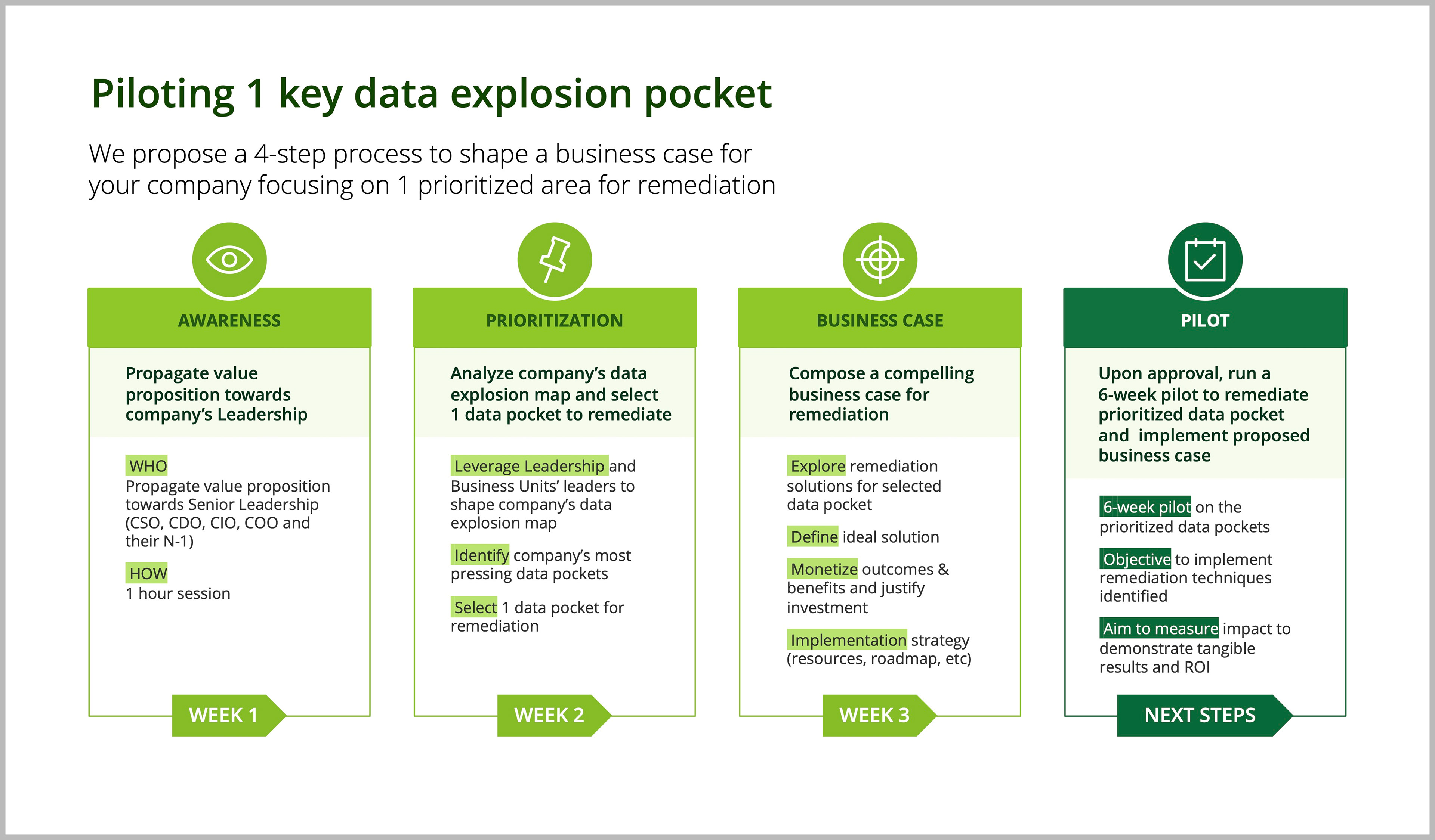 Piloting 1 key data explosion pocket

We propose a 4-step process to shape a business case for your company focusing on 1 prioritized area for remediation

AWARENESS

Propagate value proposition towards company's Leadership

WHO
Propagate value proposition towards Senior Leadership (CSO, CDO, CIO, COO and their N-1)

HOW
1 hour session

WEEK 1

PRIORITIZATION

Analyze company's data explosion map and select 1 data pocket to remediate

Leverage Leadership and Business Units' leaders to shape company's data explosion map

Identify company's most pressing data pockets

Select 1 data pocket for remediation

WEEK 2

BUSINESS CASE

Compose a compelling business case for remediation

Explore remediation solutions for selected data pocket

Define ideal solution

Monetize outcomes & benefits and justify investment

Implementation strategy (resources, roadmap, etc)

WEEK 3

PILOT

Upon approval, run a 6-week pilot to remediate prioritized data pocket and implement proposed business case

6-week pilot on the prioritized data pockets

Objective to implement remediation techniques identified

Aim to measure impact to demonstrate tangible results and ROI

NEXT STEPS